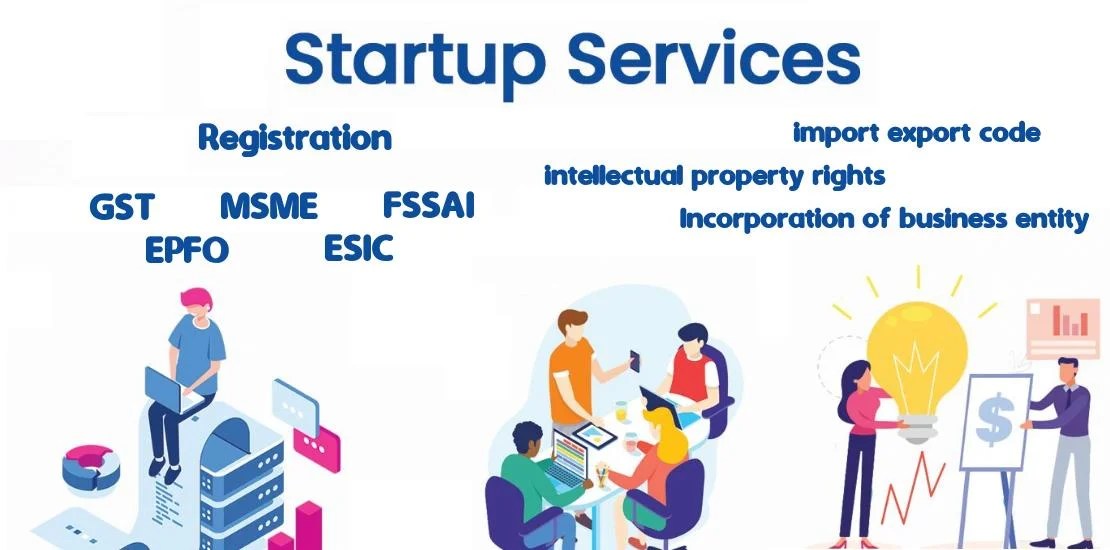 Startup Services

Registration

GST MSME FSSAI
EPFO ESIC

import export code
intellectual property rights
Incorporation of business entity

$